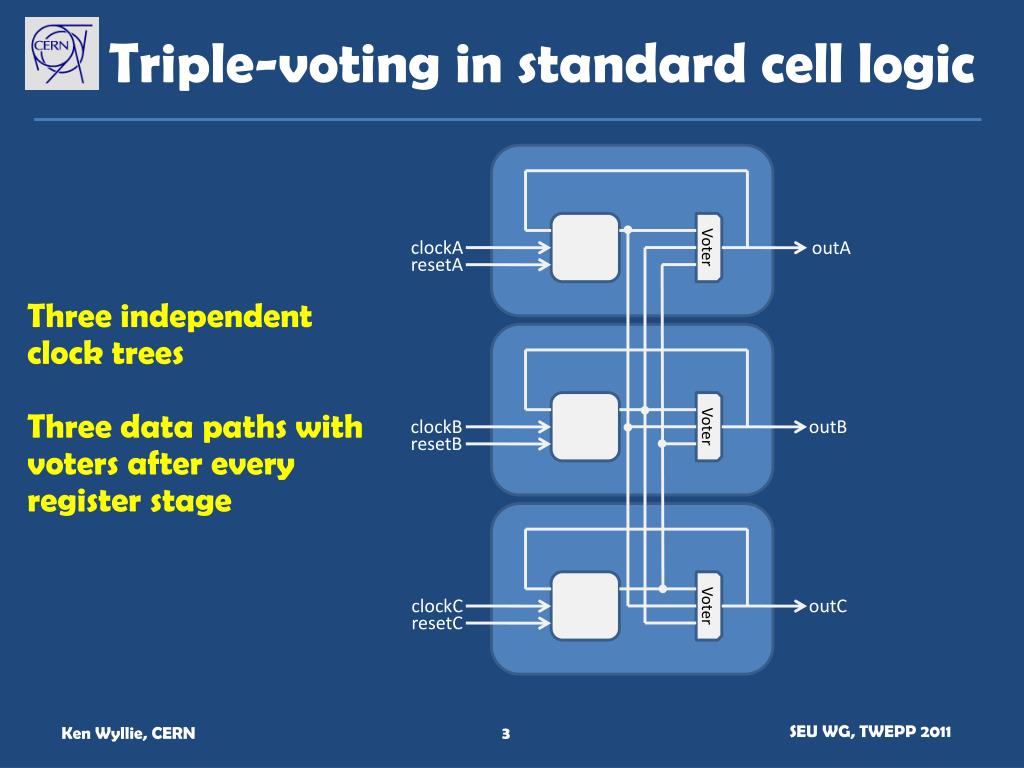 CERN

Triple-voting in standard cell logic

Three independent clock trees

Three data paths with voters after every register stage

clockA
resetA
Voter
outA

clockB
resetB
Voter
outB

clockC
resetC
Voter
outC

Ken Wyllie, CERN

3

SEU WG, TWEPP 2011